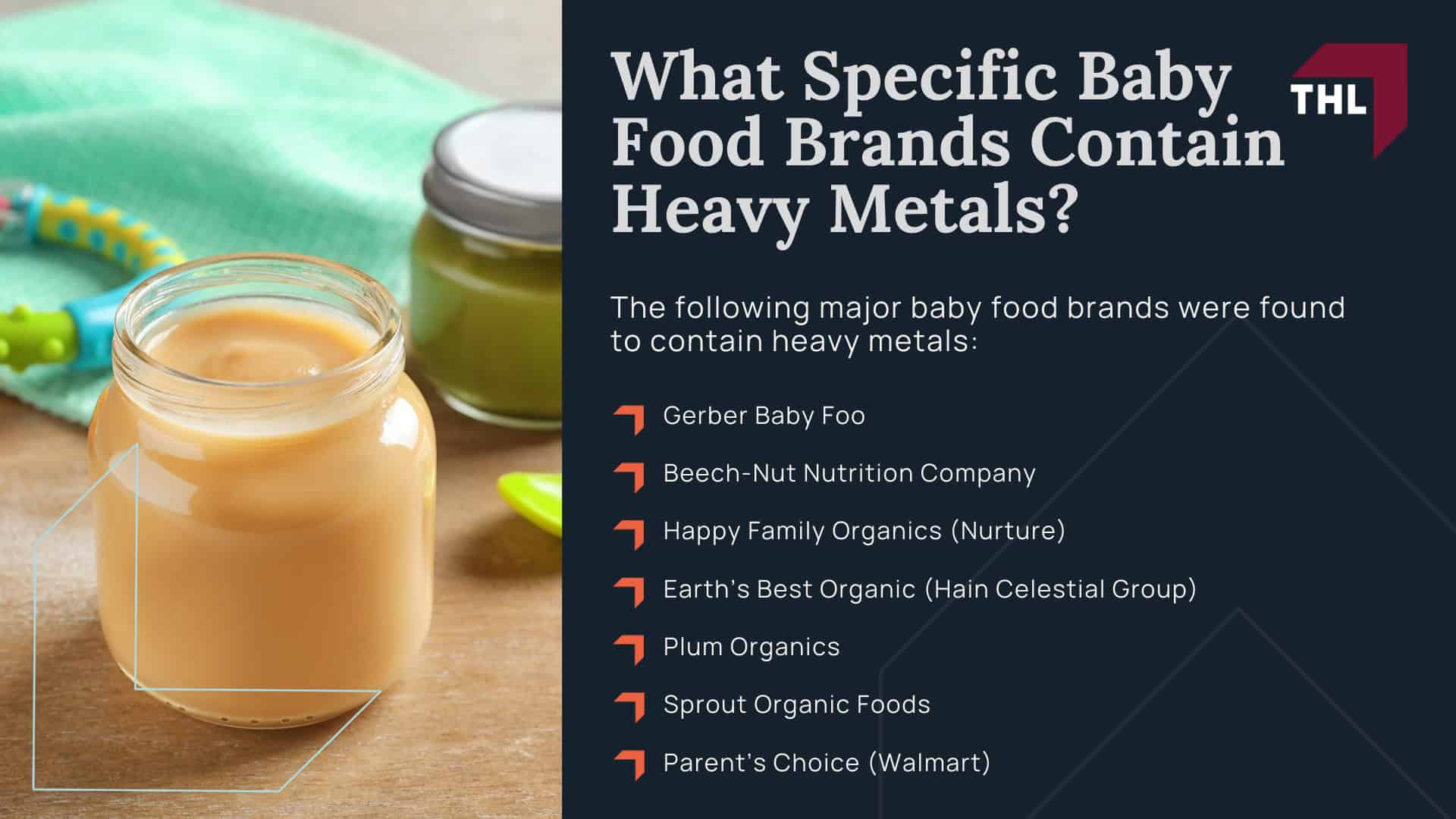 What Specific Baby Food Brands Contain Heavy Metals?

THL

The following major baby food brands were found to contain heavy metals:

Gerber Baby Foo

Beech-Nut Nutrition Company

Happy Family Organics (Nurture)

Earth's Best Organic (Hain Celestial Group)

Plum Organics

Sprout Organic Foods

Parent's Choice (Walmart)